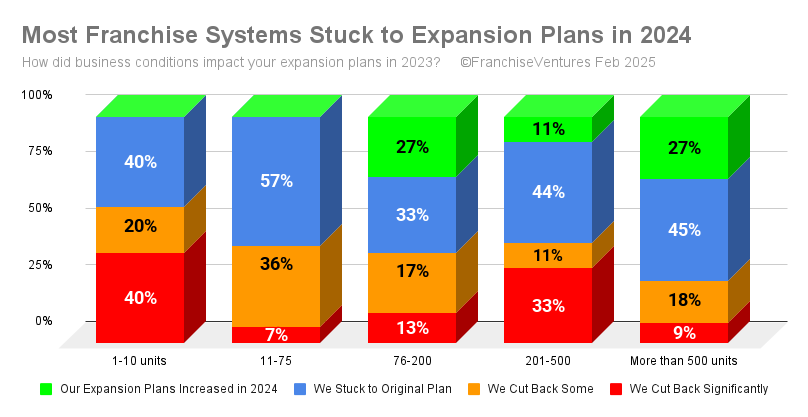 Most Franchise Systems Stuck to Expansion Plans in 2024
How did business conditions impact your expansion plans in 2023? ©FranchiseVentures Feb 2025

100%
75%
50%
25%
0%

40%
20%
40%
57%
36%
7%
27%
33%
17%
13%
11%
44%
11%
33%
27%
45%
18%
9%

1-10 units
11-75
76-200
201-500
More than 500 units

Our Expansion Plans Increased in 2024
We Stuck to Original Plan
We Cut Back Some
We Cut Back Significantly